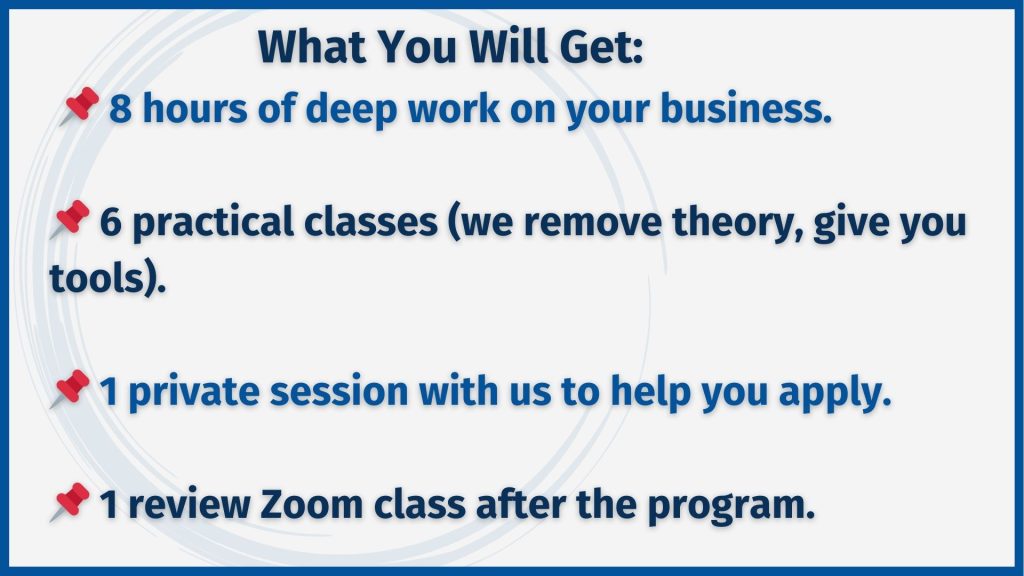 What You Will Get:

📌 8 hours of deep work on your business.

📌 6 practical classes (we remove theory, give you tools).

📌 1 private session with us to help you apply.

📌 1 review Zoom class after the program.